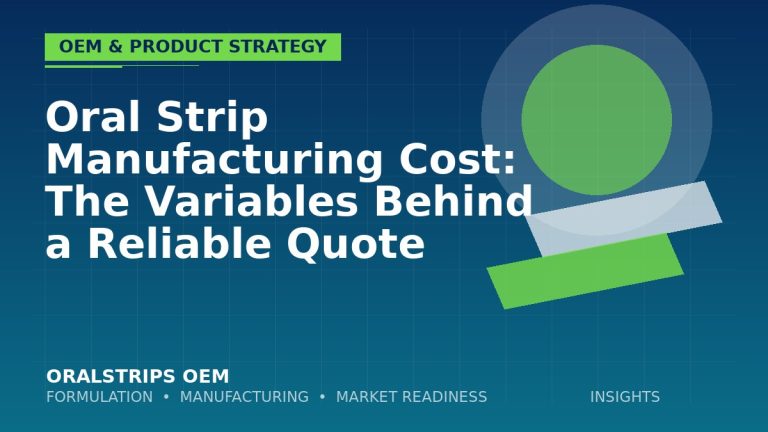 OEM & PRODUCT STRATEGY

Oral Strip Manufacturing Cost: The Variables Behind a Reliable Quote

ORALSTRIPS OEM
FORMULATION • MANUFACTURING • MARKET READINESS

INSIGHTS